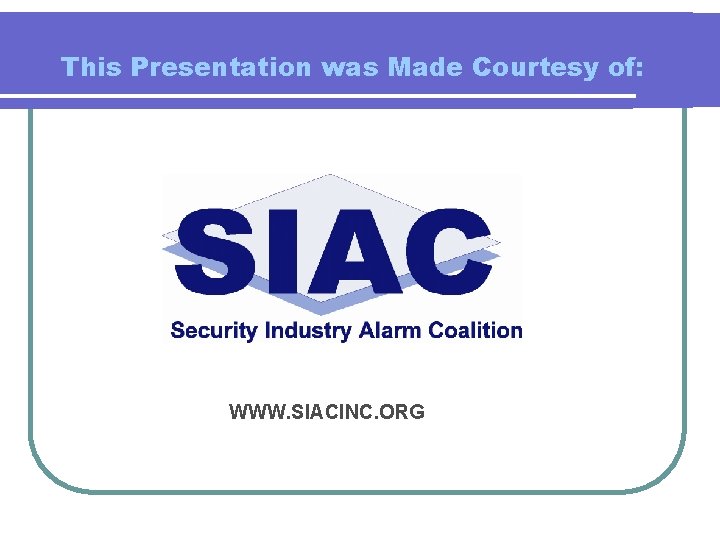 This Presentation was Made Courtesy of:

SIAC

Security Industry Alarm Coalition

WWW.SIACINC.ORG